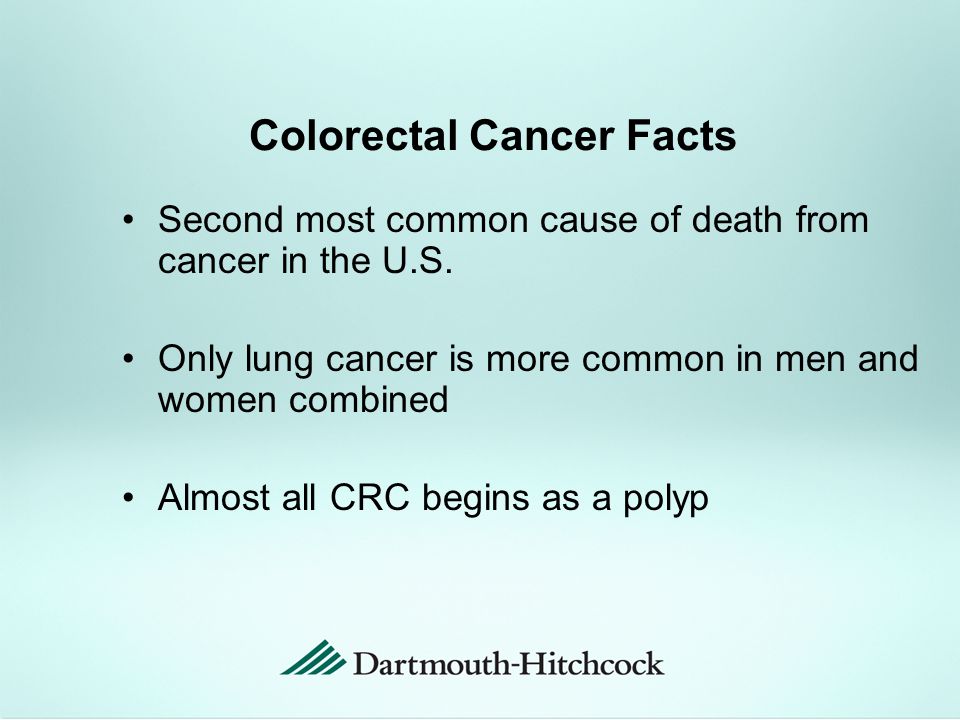 Colorectal Cancer Facts

• Second most common cause of death from cancer in the U.S.

• Only lung cancer is more common in men and women combined

• Almost all CRC begins as a polyp

Dartmouth-Hitchcock